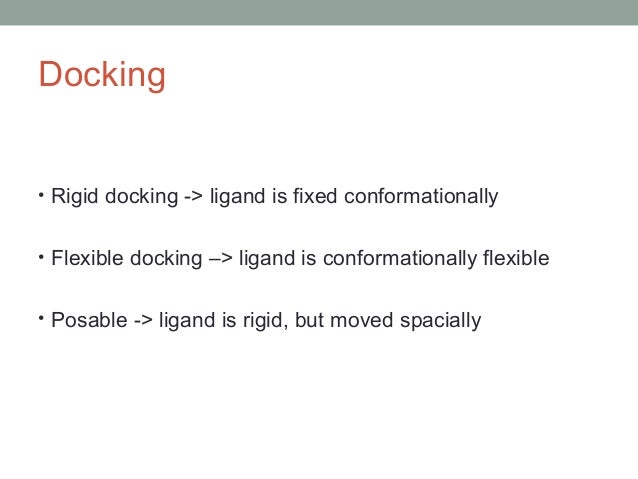 Docking

• Rigid docking -> ligand is fixed conformationally

• Flexible docking –> ligand is conformationally flexible

• Posable -> ligand is rigid, but moved spacially